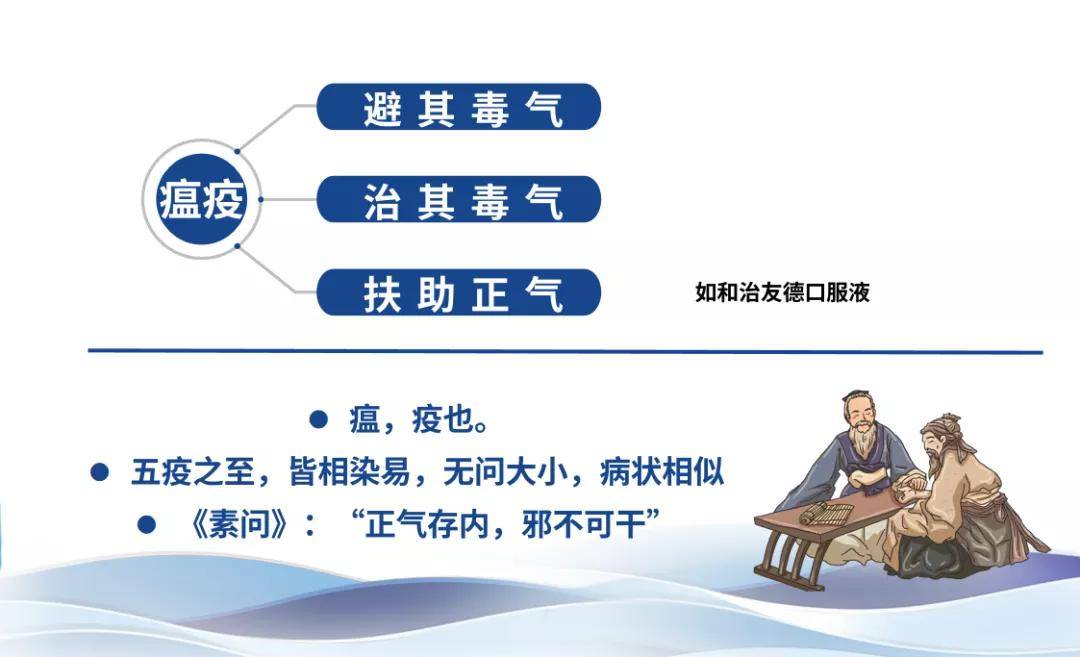 瘟疫

避其毒气

治其毒气

扶助正气

如和治友德口服液

● 瘟，疫也。

● 五疫之至，皆相染易，无问大小，病状相似

● 《素问》：“正气存内，邪不可干”